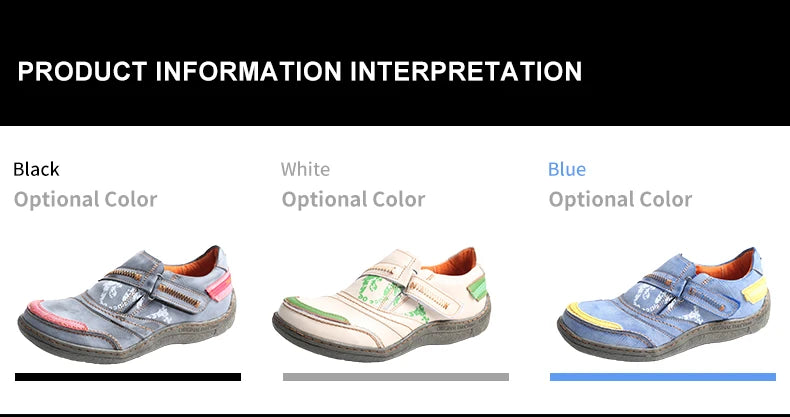 PRODUCT INFORMATION INTERPRETATION

Black
Optional Color

White
Optional Color

Blue
Optional Color